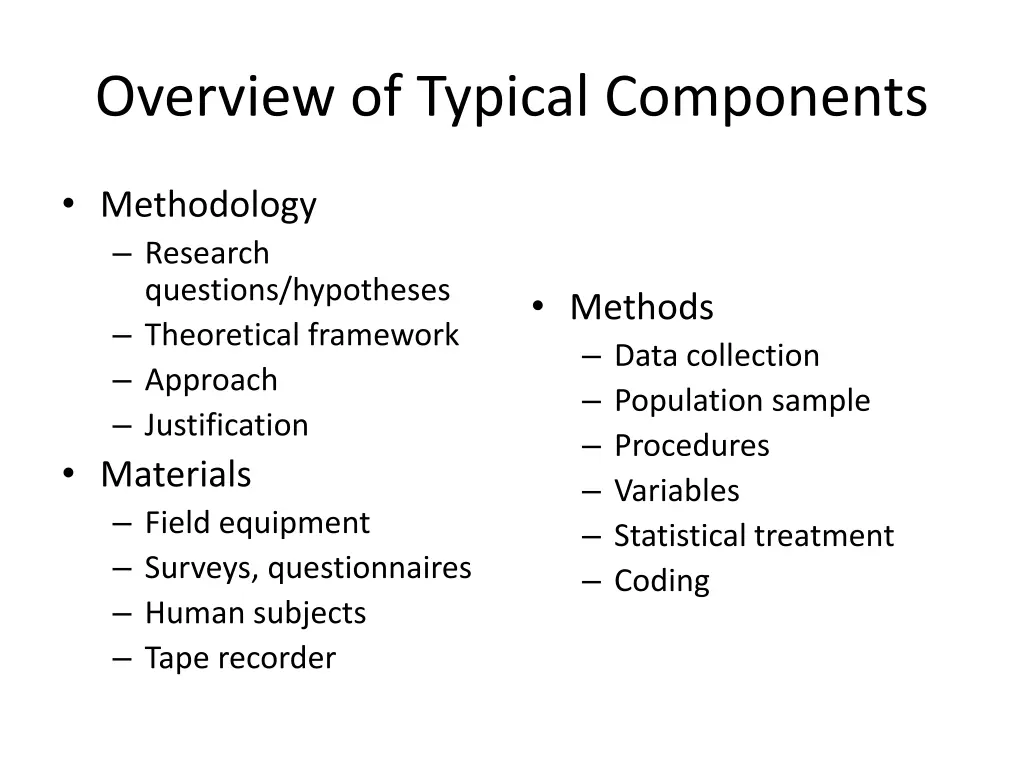 Overview of Typical Components

• Methodology
  – Research questions/hypotheses
  – Theoretical framework
  – Approach
  – Justification
• Materials
  – Field equipment
  – Surveys, questionnaires
  – Human subjects
  – Tape recorder

• Methods
  – Data collection
  – Population sample
  – Procedures
  – Variables
  – Statistical treatment
  – Coding